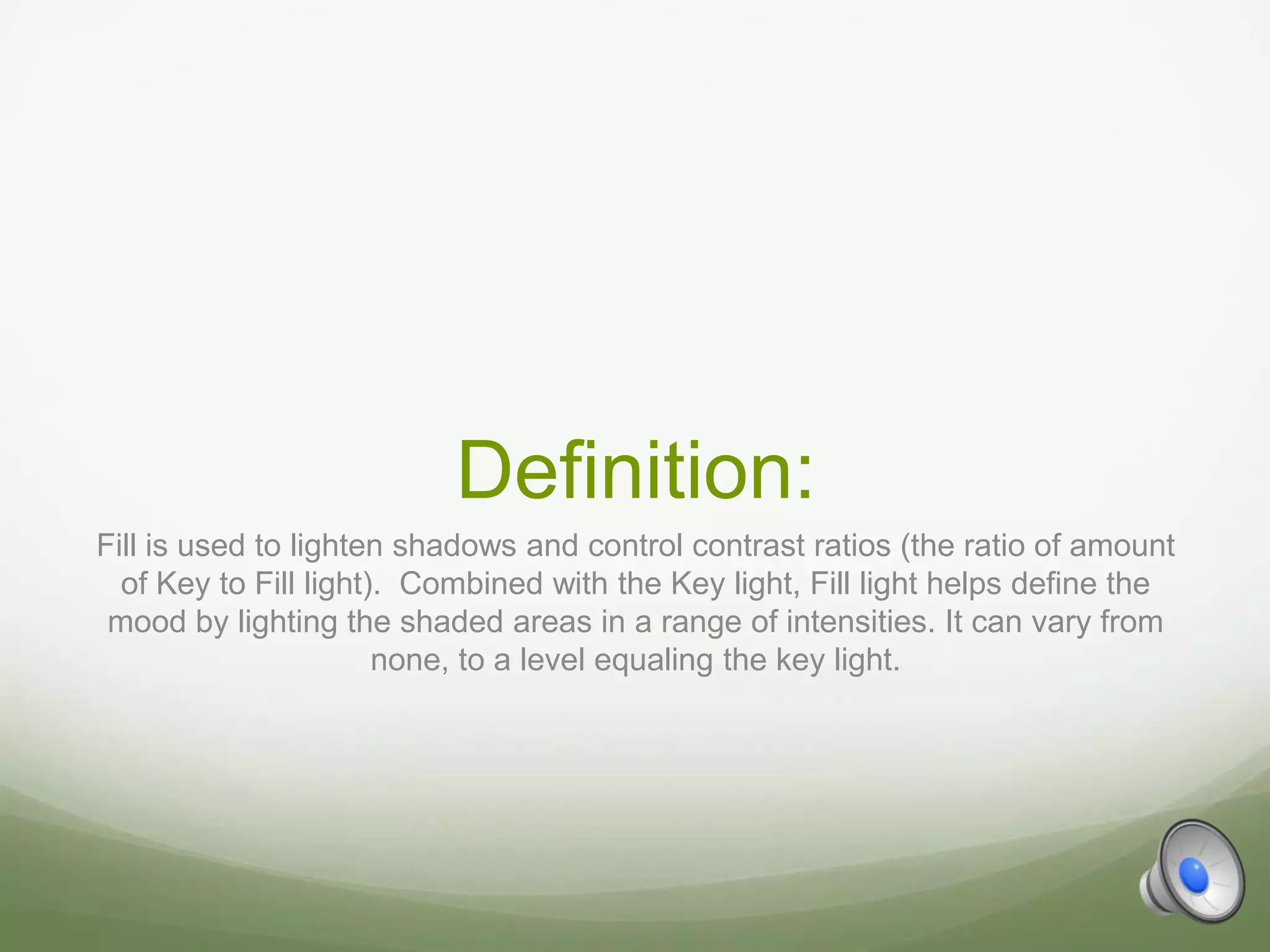 Definition:

Fill is used to lighten shadows and control contrast ratios (the ratio of amount of Key to Fill light). Combined with the Key light, Fill light helps define the mood by lighting the shaded areas in a range of intensities. It can vary from none, to a level equaling the key light.